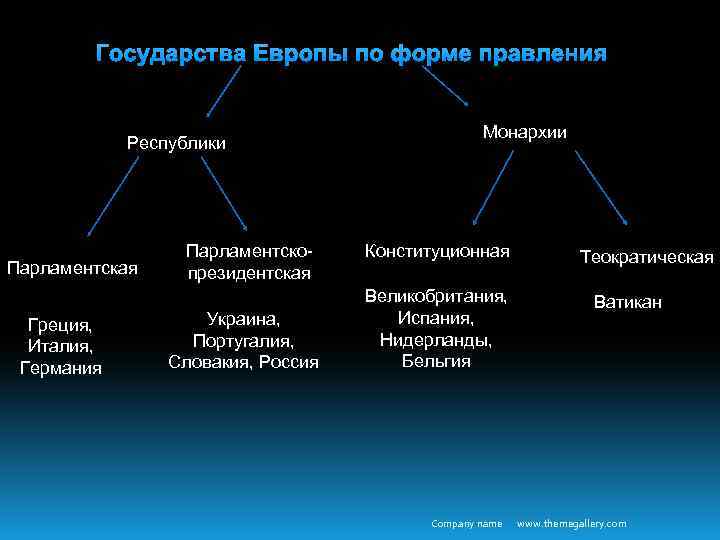 Государства Европы по форме правления

Республики

Монархии

Парламентская

Греция, Италия, Германия

Парламентско-президентская

Украина, Португалия, Словакия, Россия

Конституционная

Великобритания, Испания, Нидерланды, Бельгия

Теократическая

Ватикан

Company name www.themegallery.com